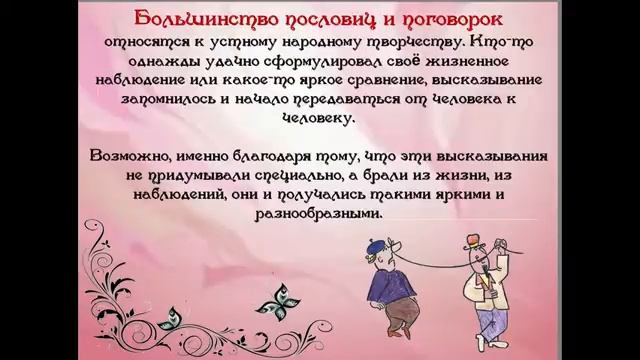 Большинство пословиц и поговорок относятся к устному народному творчеству. Кто-то однажды удачно сформулировал своё жизненное наблюдение или какое-то яркое сравнение, высказывание запомнилось и начало передаваться от человека к человеку.

Возможно, именно благодаря тому, что эти высказывания не придумывали специально, а брали из жизни, из наблюдений, они и получались такими яркими и разнообразными.